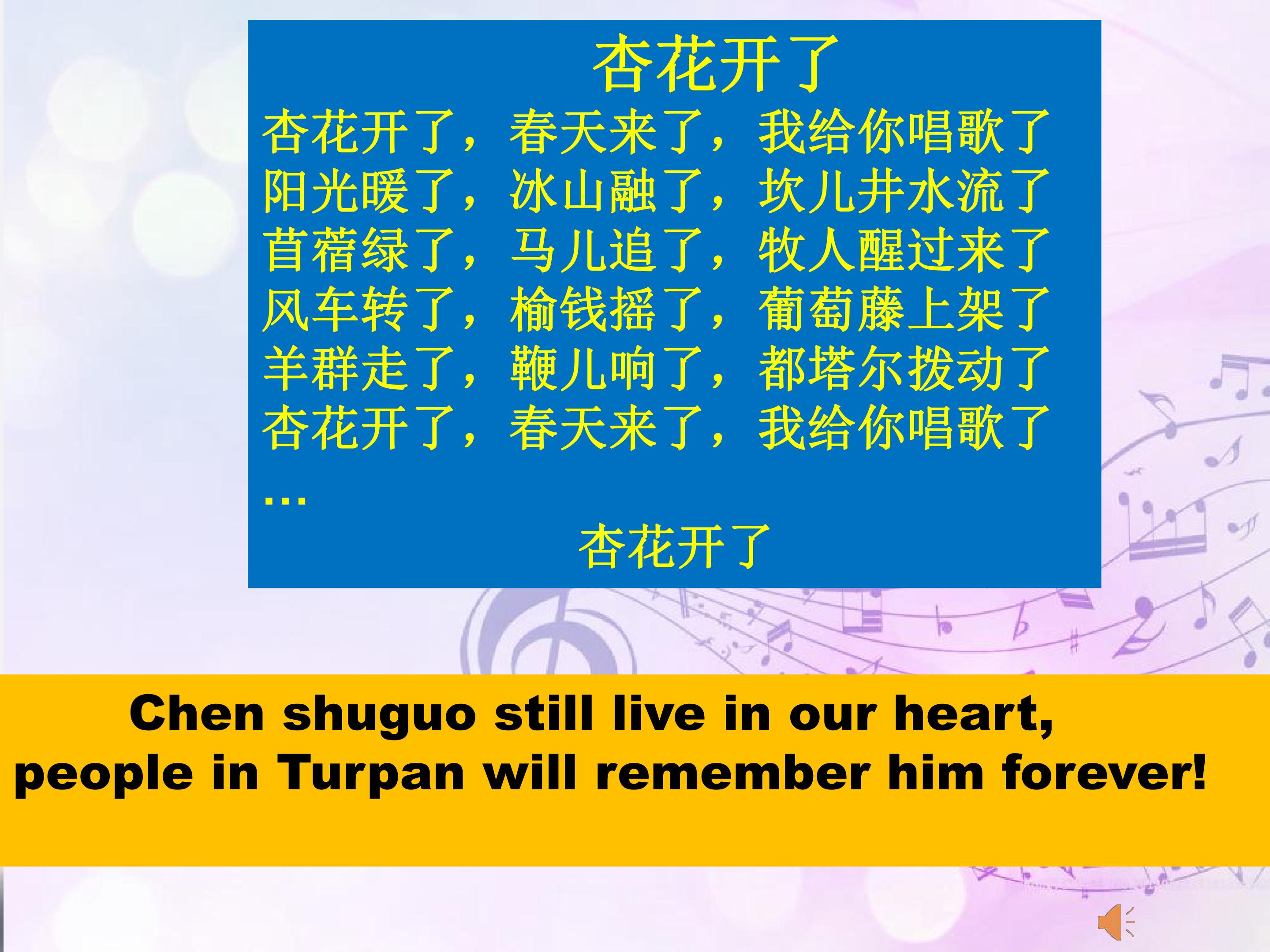 杏花开了

杏花开了，春天来了，我给你唱歌了
阳光暖了，冰山融了，坎儿井水流了
苜蓿绿了，马儿追了，牧人醒过来了
风车转了，榆钱摇了，葡萄藤上架了
羊群走了，鞭儿响了，都塔尔拨动了
杏花开了，春天来了，我给你唱歌了
…

杏花开了

Chen shuguo still live in our heart, people in Turpan will remember him forever!